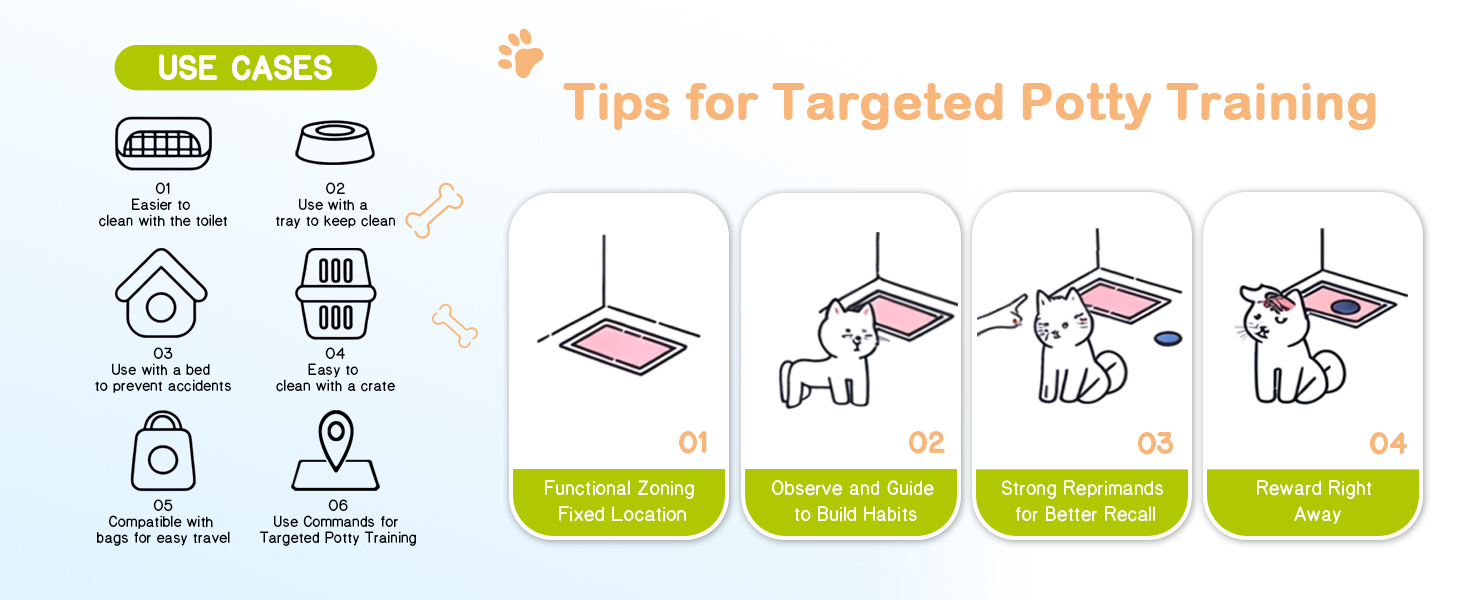 USE CASES

01
Easier to clean with the toilet

02
Use with a tray to keep clean

03
Use with a bed to prevent accidents

04
Easy to clean with a crate

05
Compatible with bags for easy travel

06
Use Commands for Targeted Potty Training

Tips for Targeted Potty Training

01
Functional Zoning Fixed Location

02
Observe and Guide to Build Habits

03
Strong Reprimands for Better Recall

04
Reward Right Away